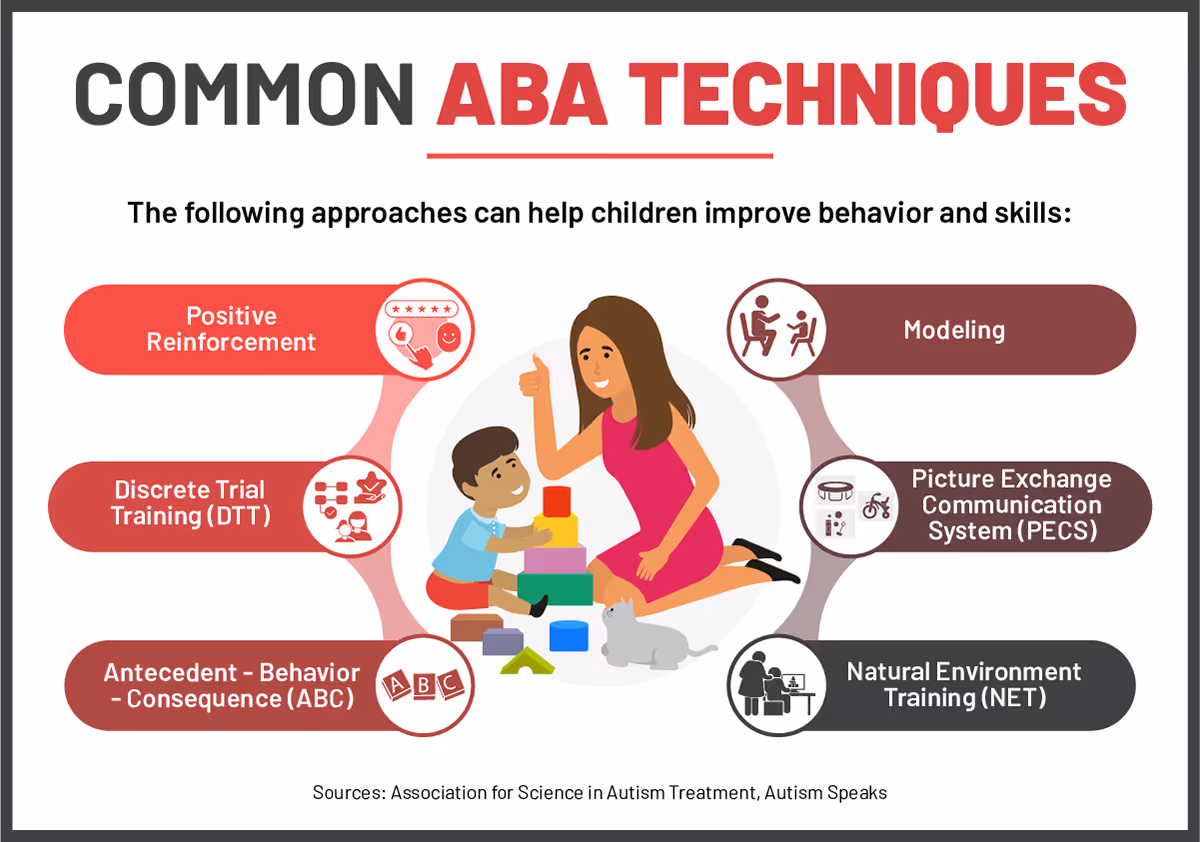 COMMON ABA TECHNIQUES

The following approaches can help children improve behavior and skills:

Positive Reinforcement

Discrete Trial Training (DTT)

Antecedent - Behavior - Consequence (ABC)

A B C

Modeling

Picture Exchange Communication System (PECS)

Natural Environment Training (NET)

Sources: Association for Science in Autism Treatment, Autism Speaks